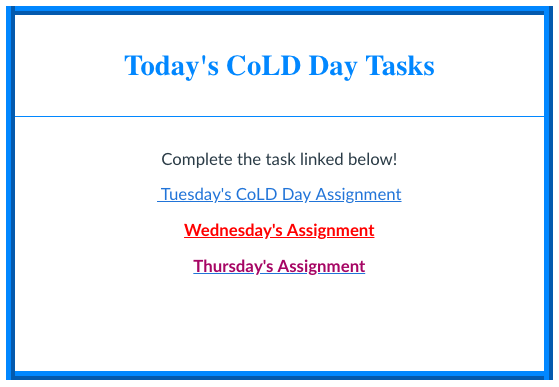 Today's CoLD Day Tasks

Complete the task linked below!

Tuesday's CoLD Day Assignment

Wednesday's Assignment

Thursday's Assignment